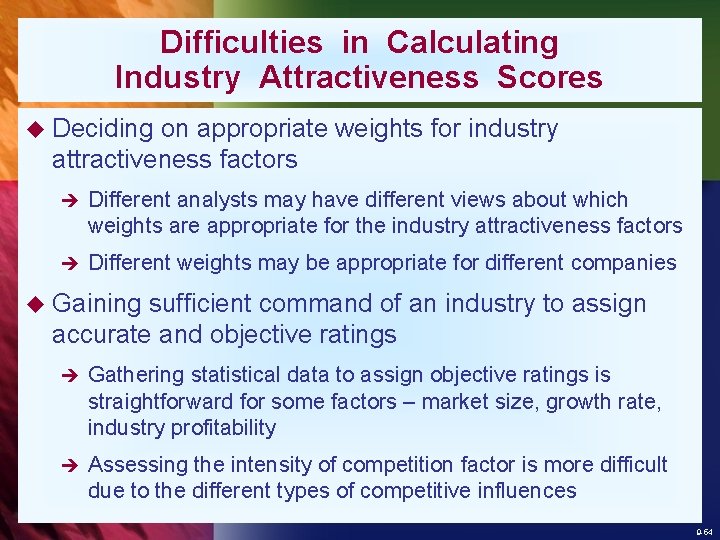 Difficulties in Calculating Industry Attractiveness Scores

◆ Deciding on appropriate weights for industry attractiveness factors

➔ Different analysts may have different views about which weights are appropriate for the industry attractiveness factors

➔ Different weights may be appropriate for different companies

◆ Gaining sufficient command of an industry to assign accurate and objective ratings

➔ Gathering statistical data to assign objective ratings is straightforward for some factors – market size, growth rate, industry profitability

➔ Assessing the intensity of competition factor is more difficult due to the different types of competitive influences

9-64